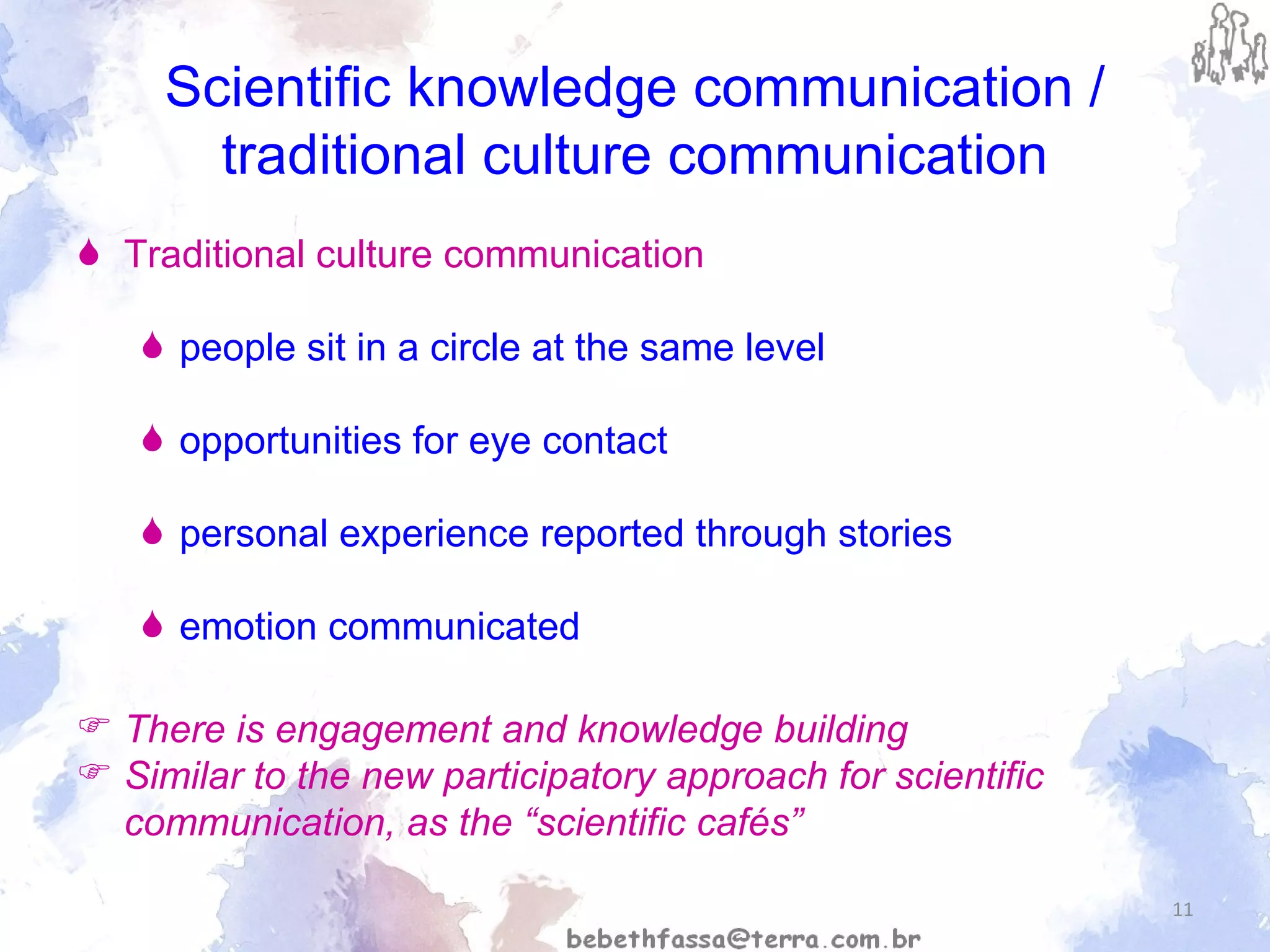 Scientific knowledge communication / traditional culture communication

Traditional culture communication

people sit in a circle at the same level

opportunities for eye contact

personal experience reported through stories

emotion communicated

There is engagement and knowledge building

Similar to the new participatory approach for scientific communication, as the “scientific cafés”

11

bebethfassa@terra.com.br